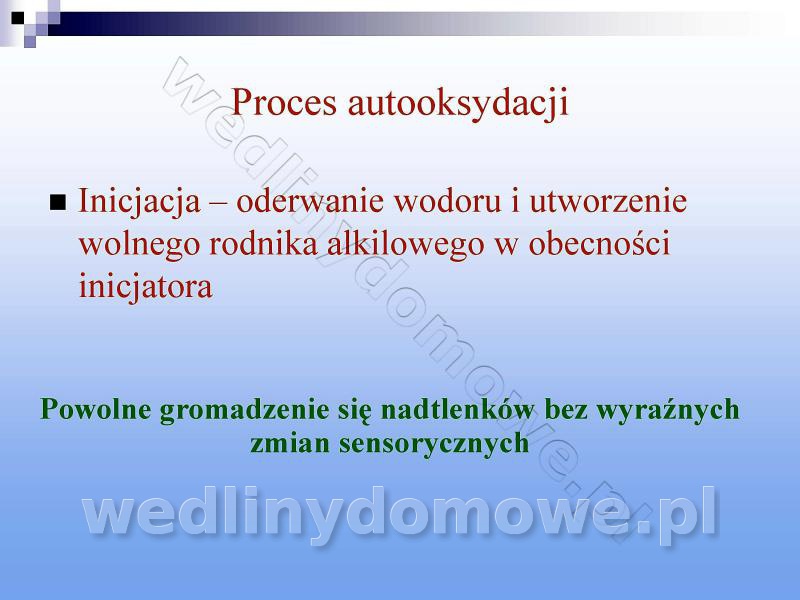 Proces autooksydacji

Inicjacja – oderwanie wodoru i utworzenie wolnego rodnika alkilowego w obecności inicjatora

Powolne gromadzenie się nadtlenków bez wyraźnych zmian sensorycznych

wedlinydomowe.pl

wedlinydomowe.pl